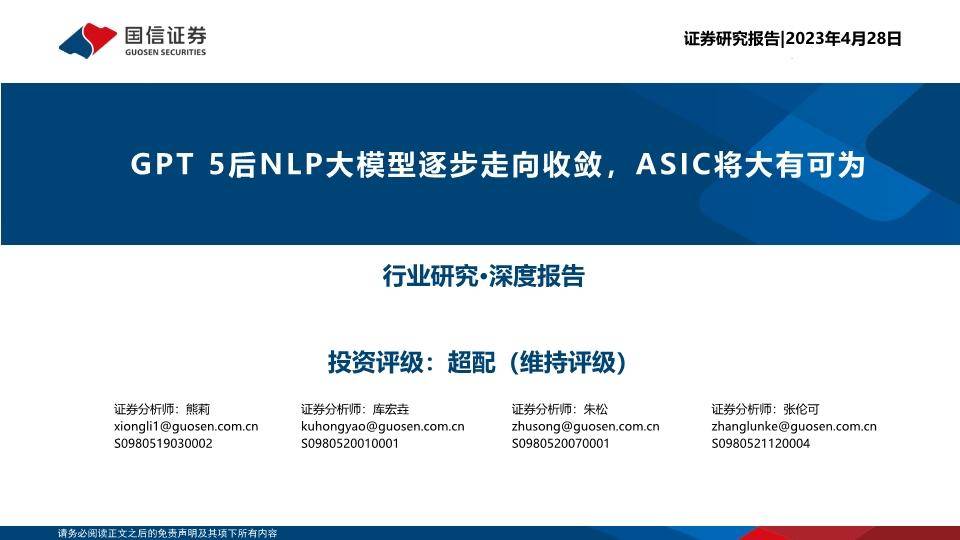 国信证券
GUOSEN SECURITIES

证券研究报告|2023年4月28日

GPT 5后NLP大模型逐步走向收敛，ASIC将大有可为

行业研究·深度报告

投资评级：超配（维持评级）

证券分析师：熊莉
xiongli1@guosen.com.cn
S0980519030002

证券分析师：库宏垚
kuhongyao@guosen.com.cn
S0980520010001

证券分析师：朱松
zhusong@guosen.com.cn
S0980520070001

证券分析师：张伦可
zhanglunke@guosen.com.cn
S0980521120004

请务必阅读正文之后的免责声明及其项下所有内容